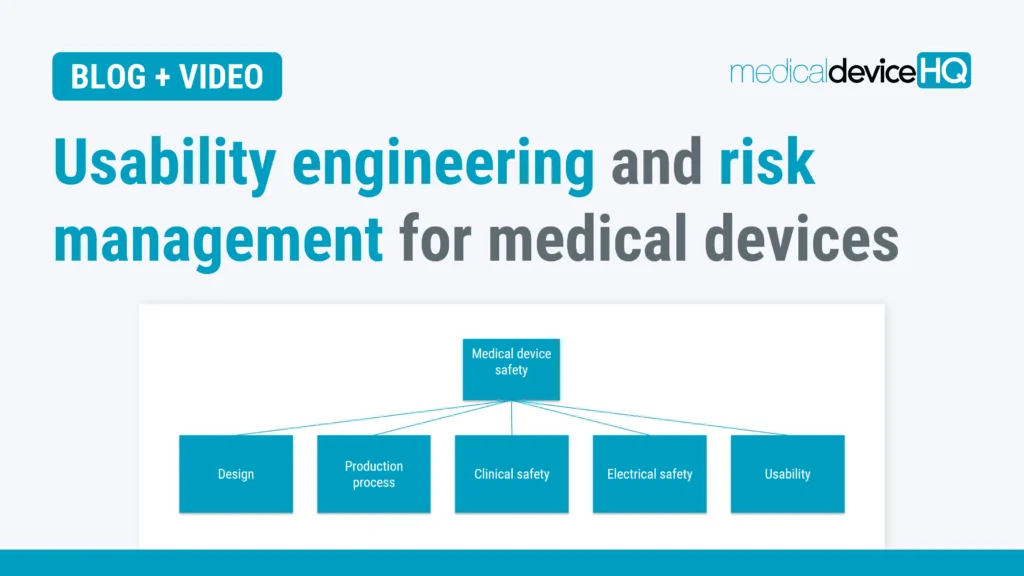 BLOG + VIDEO

medicaldeviceHQ

Usability engineering and risk management for medical devices

Medical device safety

Design

Production process

Clinical safety

Electrical safety

Usability